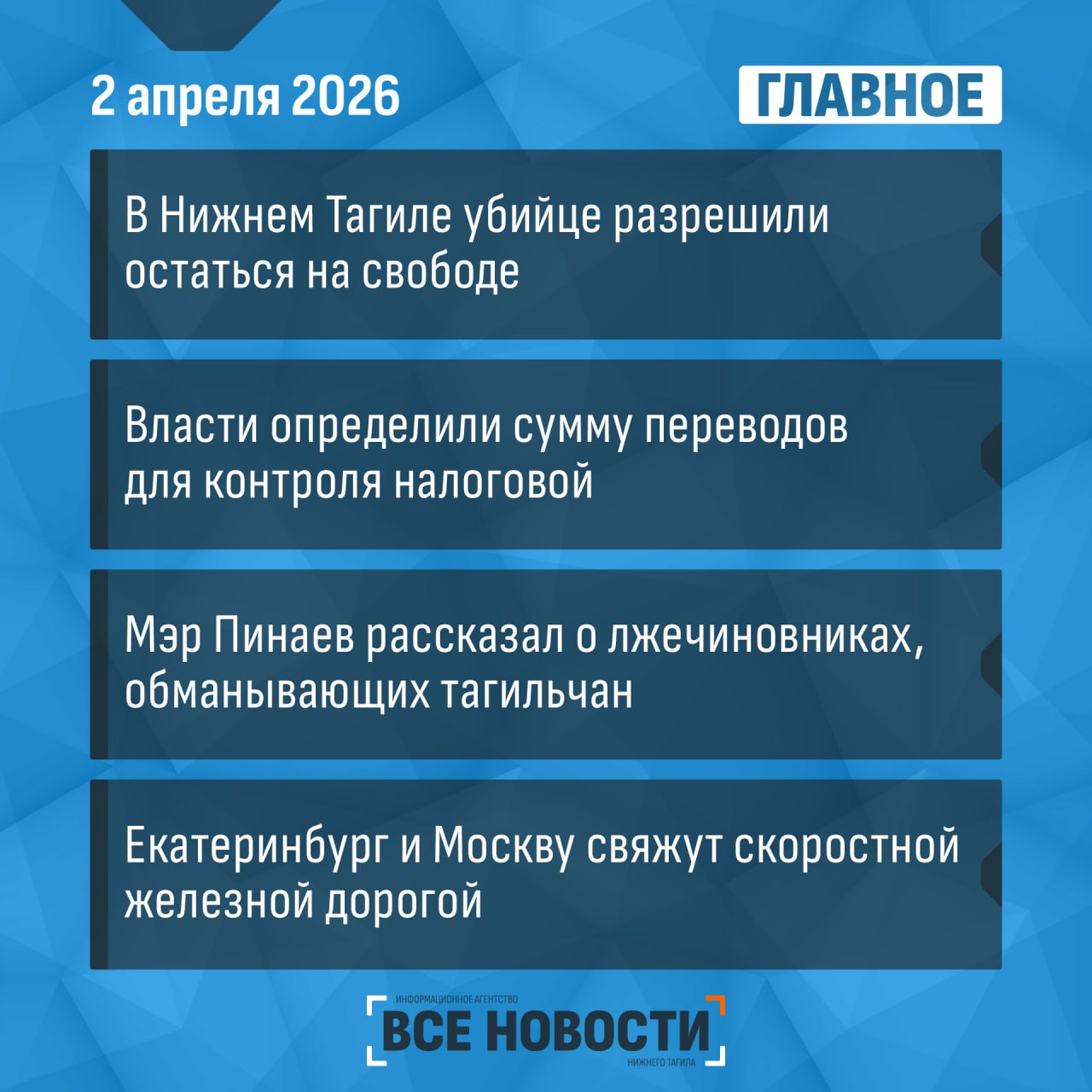 2 апреля 2026

ГЛАВНОЕ

В Нижнем Тагиле убийце разрешили остаться на свободе

Власти определили сумму переводов для контроля налоговой

Мэр Пинаев рассказал о лжечиновниках, обманывающих тагильчан

Екатеринбург и Москву свяжут скоростной железной дорогой

ИНФОРМАЦИОННОЕ АГЕНТСТВО
ВСЕ НОВОСТИ
НИЖНЕГО ТАГИЛА